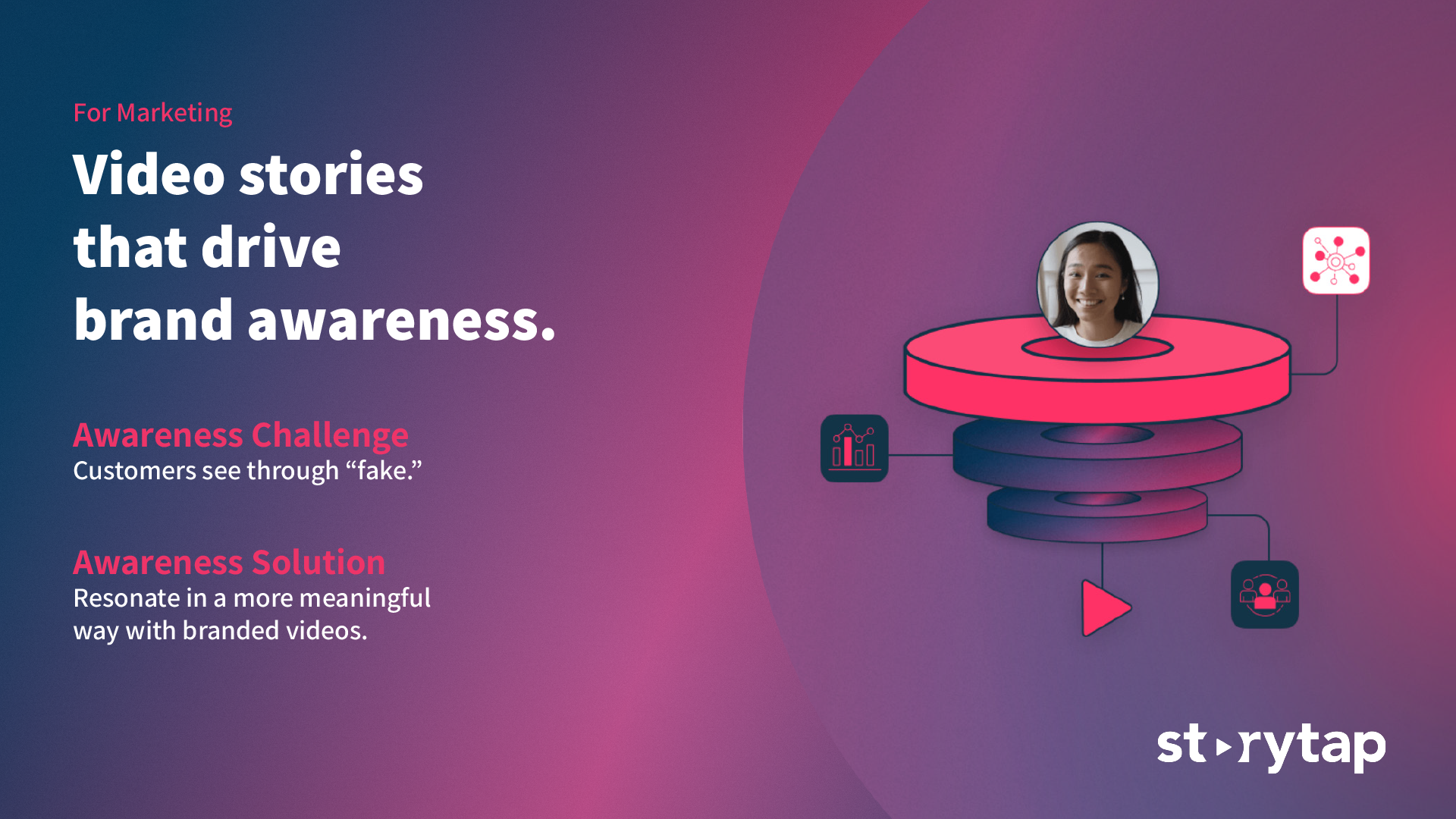 For Marketing

Video stories that drive brand awareness.

Awareness Challenge
Customers see through “fake.”

Awareness Solution
Resonate in a more meaningful way with branded videos.

storytap